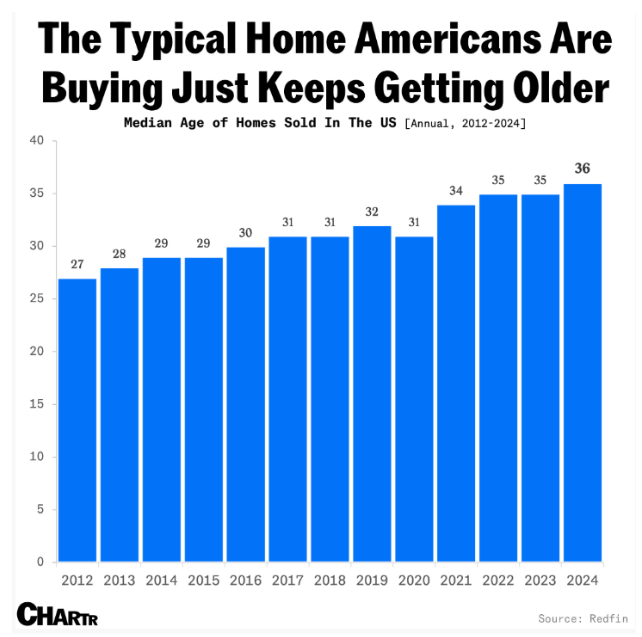 The Typical Home Americans Are Buying Just Keeps Getting Older

Median Age of Homes Sold In The US [Annual, 2012-2024]

40
35
30
25
20
15
10
5
0

27
28
29
29
30
31
31
32
31
34
35
35
36

2012 2013 2014 2015 2016 2017 2018 2019 2020 2021 2022 2023 2024

CHARTR

Source: Redfin